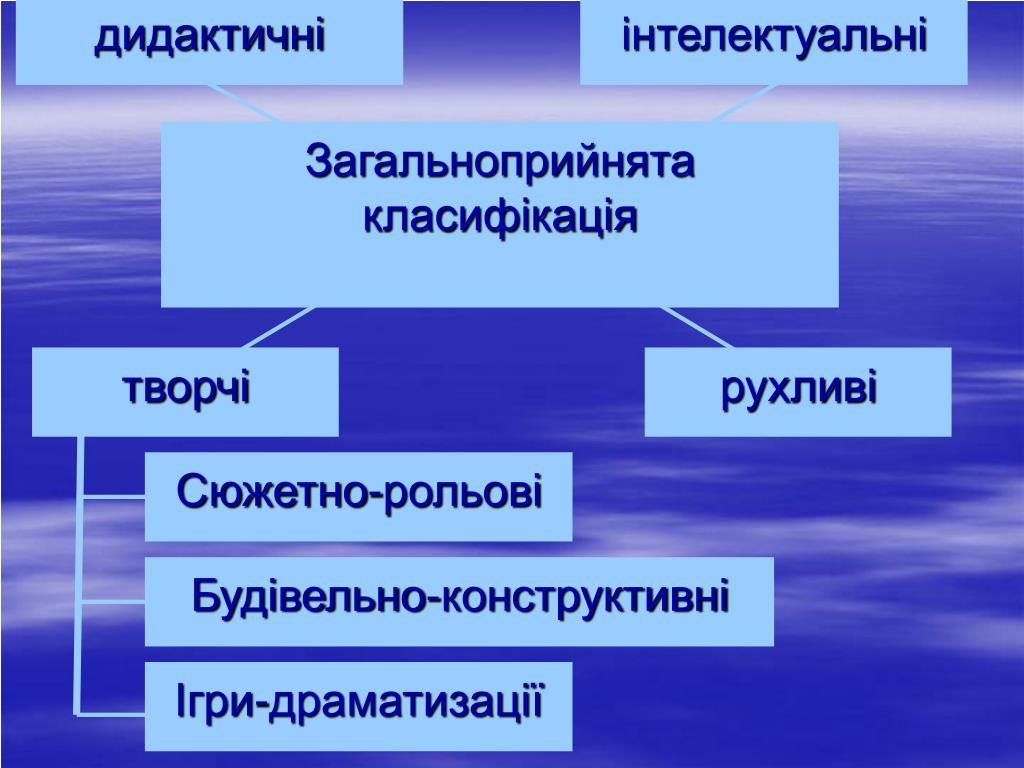 дидактичні

інтелектуальні

Загальноприйнята класифікація

творчі

рухливі

Сюжетно-рольові

Будівельно-конструктивні

Ігри-драматизації